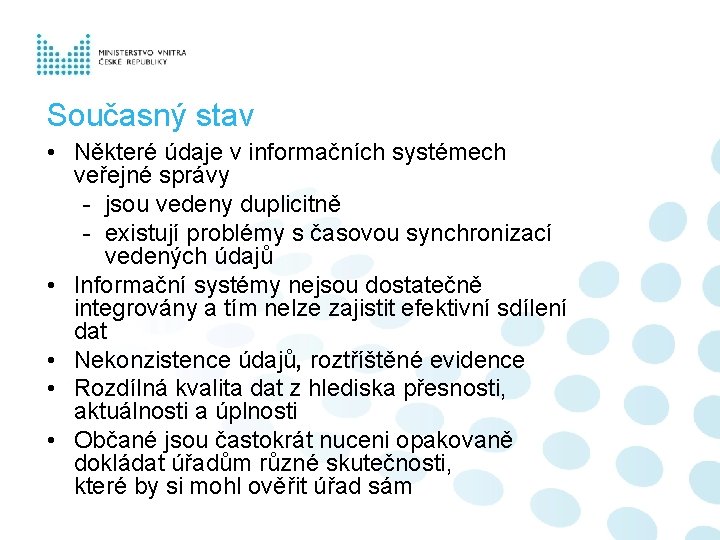 MINISTERSTVO VNITRA
ČESKÉ REPUBLIKY

Současný stav

• Některé údaje v informačních systémech veřejné správy
- jsou vedeny duplicitně
- existují problémy s časovou synchronizací vedených údajů
• Informační systémy nejsou dostatečně integrovány a tím nelze zajistit efektivní sdílení dat
• Nekonzistence údajů, roztříštěné evidence
• Rozdílná kvalita dat z hlediska přesnosti, aktuálnosti a úplnosti
• Občané jsou častokrát nuceni opakovaně dokládat úřadům různé skutečnosti, které by si mohl ověřit úřad sám